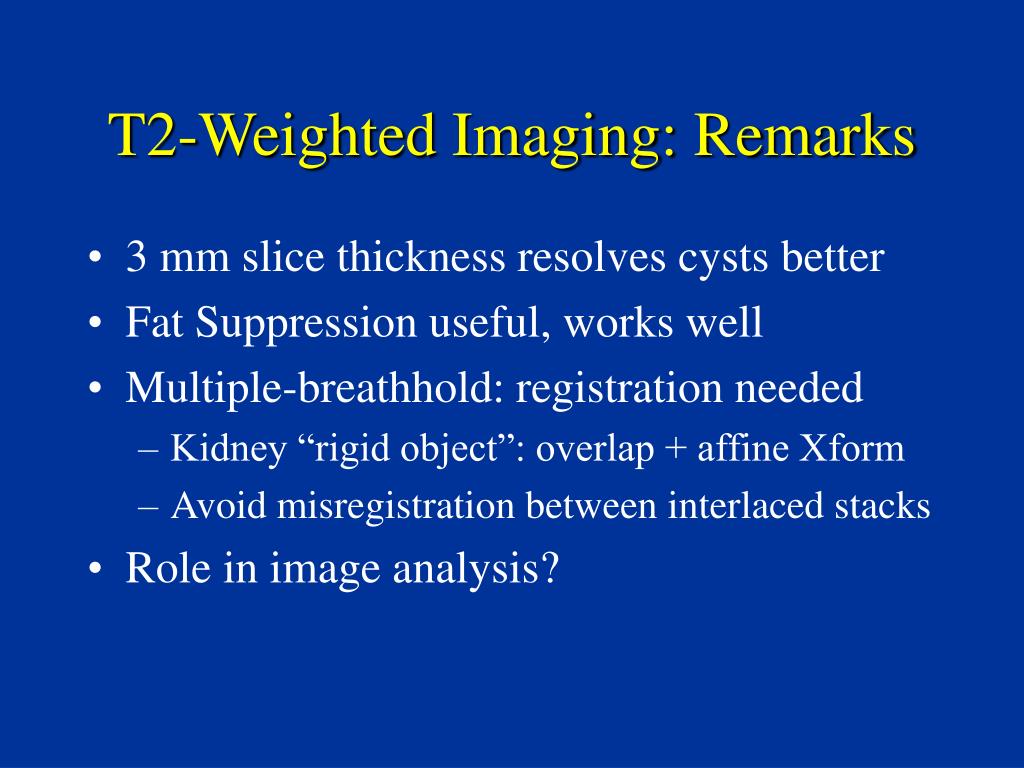 T2-Weighted Imaging: Remarks

• 3 mm slice thickness resolves cysts better
• Fat Suppression useful, works well
• Multiple-breathhold: registration needed
– Kidney “rigid object”: overlap + affine Xform
– Avoid misregistration between interlaced stacks
• Role in image analysis?